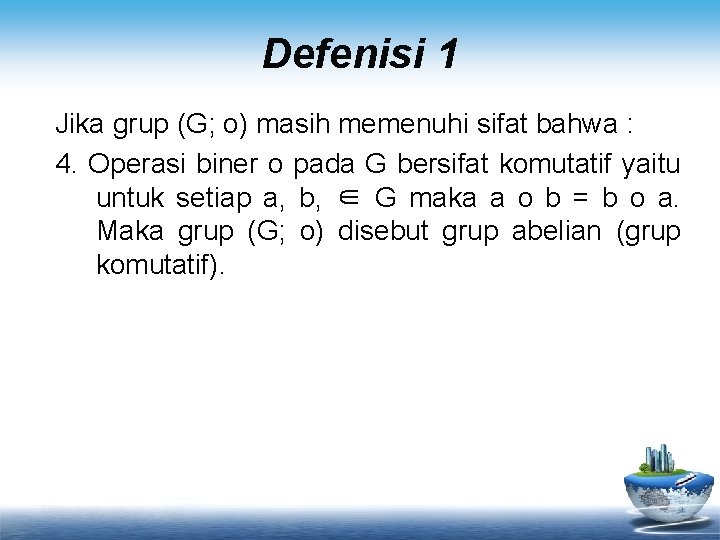 Defenisi 1

Jika grup (G; o) masih memenuhi sifat bahwa :

4. Operasi biner o pada G bersifat komutatif yaitu untuk setiap a, b, $\in$ G maka a o b = b o a. Maka grup (G; o) disebut grup abelian (grup komutatif).